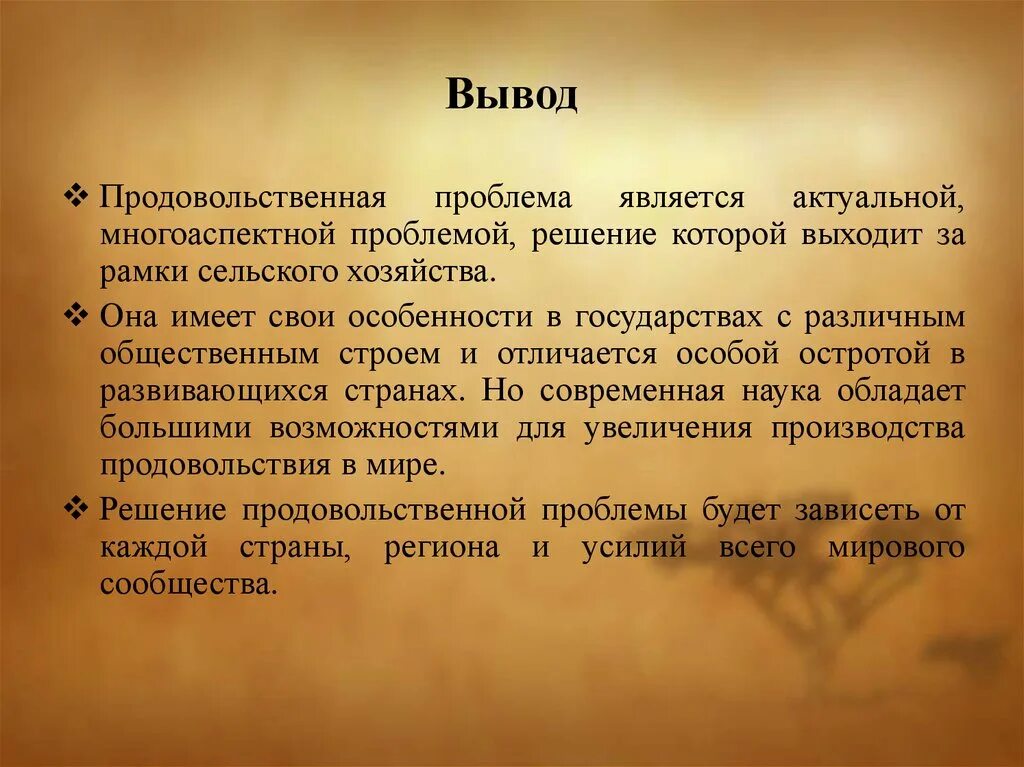 Вывод

❖ Продовольственная проблема является актуальной, многоаспектной проблемой, решение которой выходит за рамки сельского хозяйства.

❖ Она имеет свои особенности в государствах с различным общественным строем и отличается особой остротой в развивающихся странах. Но современная наука обладает большими возможностями для увеличения производства продовольствия в мире.

❖ Решение продовольственной проблемы будет зависеть от каждой страны, региона и усилий всего мирового сообщества.